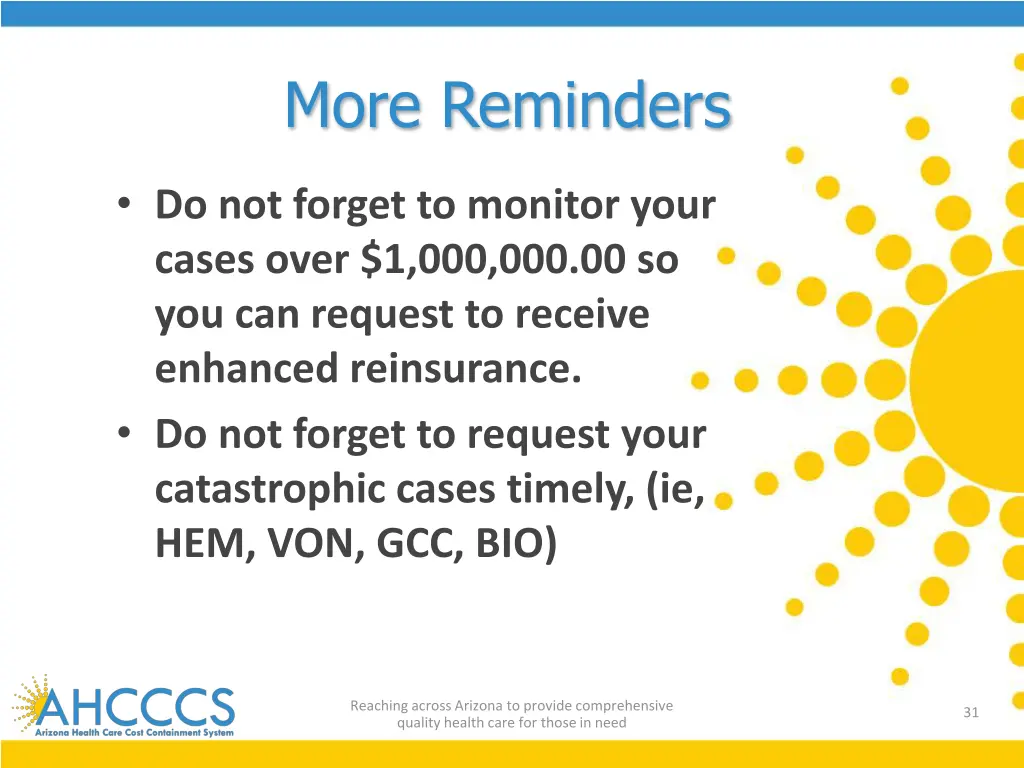 More Reminders

• Do not forget to monitor your cases over \$1,000,000.00 so you can request to receive enhanced reinsurance.
• Do not forget to request your catastrophic cases timely, (ie, HEM, VON, GCC, BIO)

AHCCCS
Arizona Health Care Cost Containment System

Reaching across Arizona to provide comprehensive quality health care for those in need

31